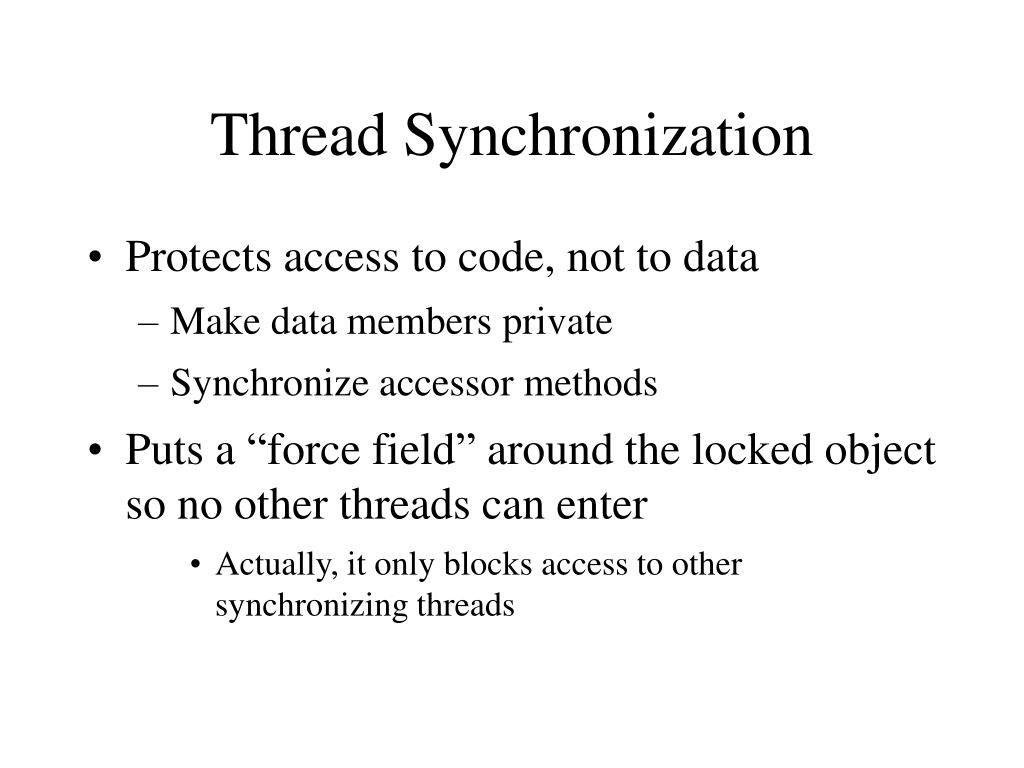 Thread Synchronization

• Protects access to code, not to data
– Make data members private
– Synchronize accessor methods

• Puts a “force field” around the locked object so no other threads can enter
• Actually, it only blocks access to other synchronizing threads